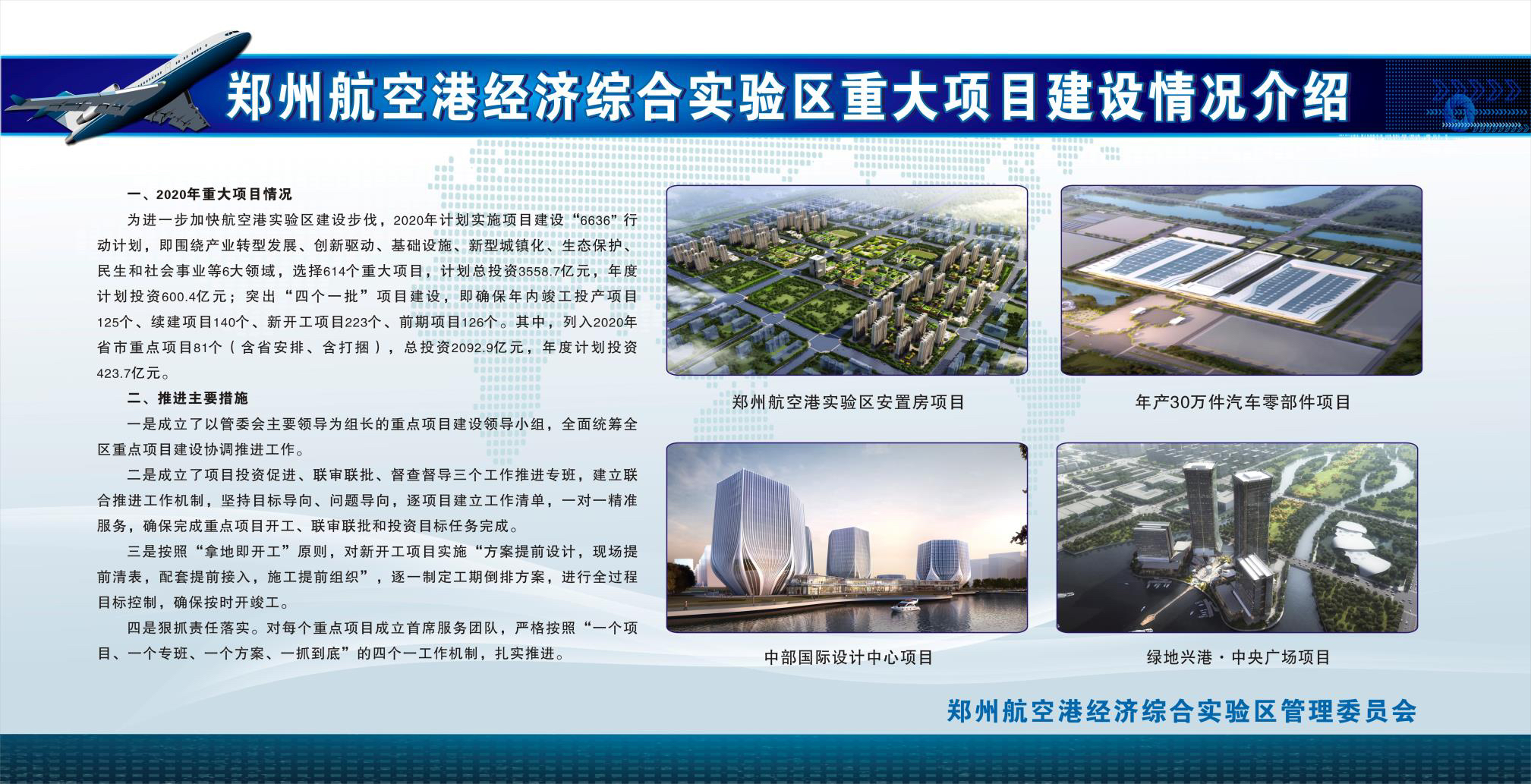 郑州航空港经济综合实验区重大项目建设情况介绍

一、2020年重大项目情况

为进一步加快航空港实验区建设步伐，2020年计划实施项目建设“6636”行动计划，即围绕产业转型发展、创新驱动、基础设施、新型城镇化、生态保护、民生和社会事业等6大领域，选择614个重大项目，计划总投资3558.7亿元，年度计划投资600.4亿元；突出“四个一批”项目建设，即确保年内竣工投产项目125个、续建项目140个、新开工项目223个、前期项目126个。其中，列入2020年省市重点项目81个（含省安排、含打捆），总投资2092.9亿元，年度计划投资423.7亿元。

二、推进主要措施

一是成立了以管委会主要领导为组长的重点项目建设领导小组，全面统筹全区重点项目建设协调推进工作。

二是成立了项目投资促进、联审联批、督查督导三个工作推进专班，建立联合推进工作机制，坚持目标导向、问题导向，逐项目建立工作清单，一对一精准服务，确保完成重点项目开工、联审联批和投资目标任务完成。

三是按照“拿地即开工”原则，对新开工项目实施“方案提前设计，现场提前清表，配套提前接入，施工提前组织”，逐一制定工期倒排方案，进行全过程目标控制，确保按时开竣工。

四是狠抓责任落实。对每个重点项目成立首席服务团队，严格按照“一个项目、一个专班、一个方案、一抓到底”的四个一工作机制，扎实推进。

郑州航空港实验区安置房项目

年产30万件汽车零部件项目

中部国际设计中心项目

绿地兴港·中央广场项目

郑州航空港经济综合实验区管理委员会